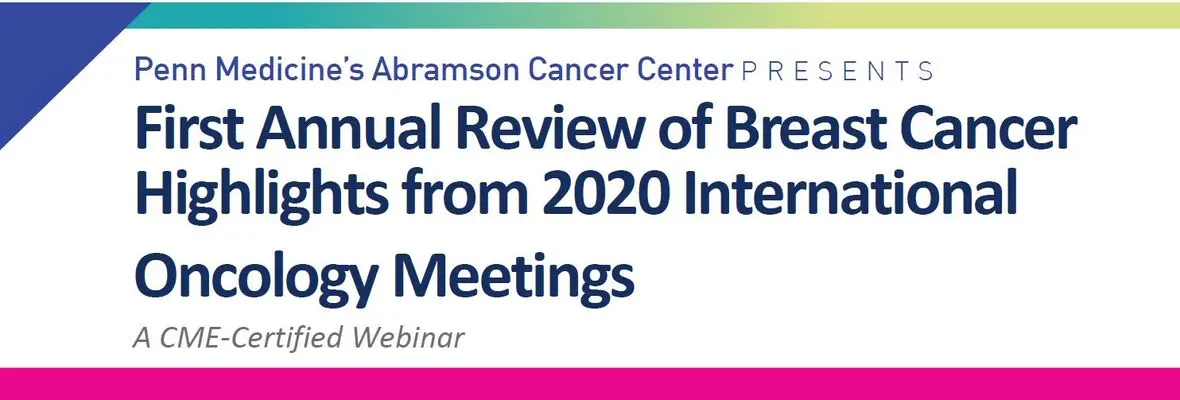 Penn Medicine's Abramson Cancer Center PRESENTS

First Annual Review of Breast Cancer Highlights from 2020 International Oncology Meetings

A CME-Certified Webinar